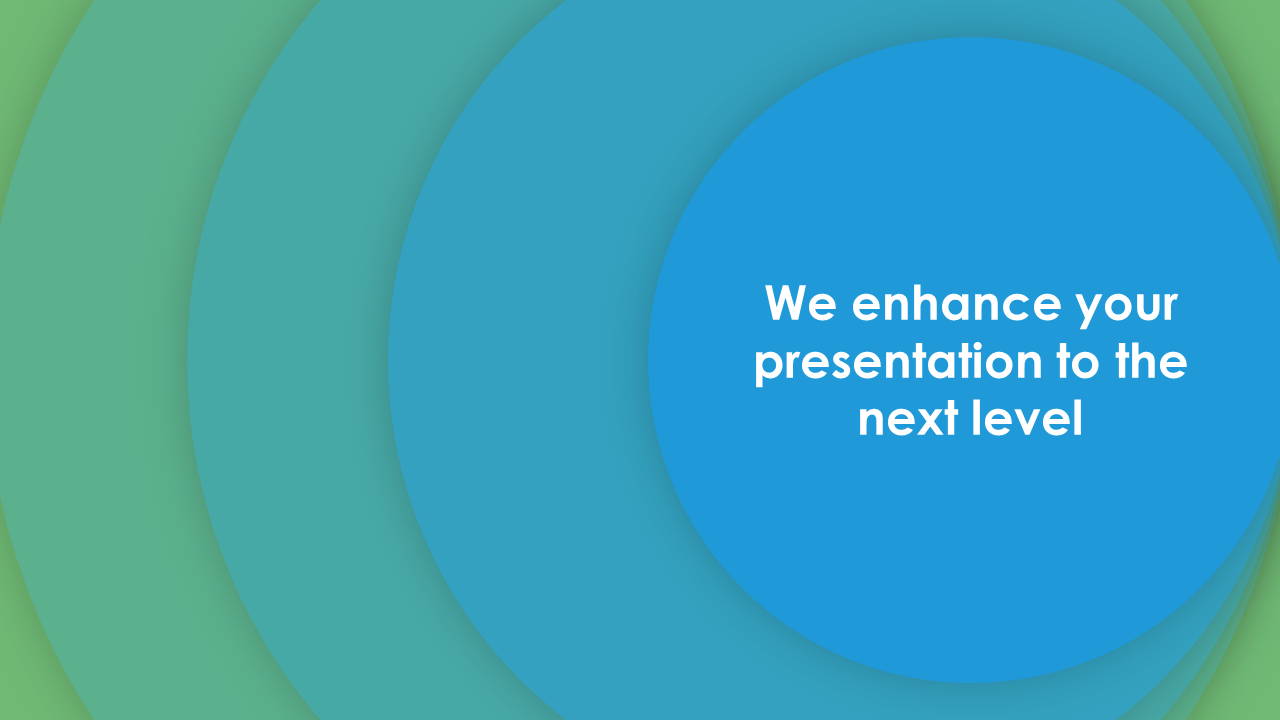 We enhance your presentation to the next level